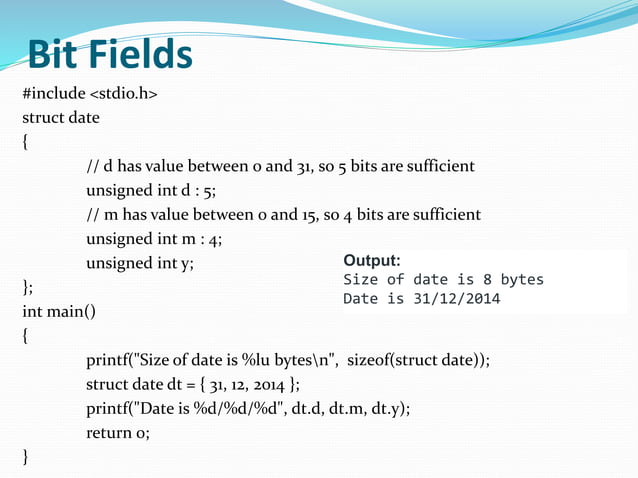 Bit Fields

#include <stdio.h>
struct date
{
// d has value between 0 and 31, so 5 bits are sufficient
unsigned int d : 5;
// m has value between 0 and 15, so 4 bits are sufficient
unsigned int m : 4;
unsigned int y;
};
int main()
{
printf("Size of date is %lu bytes\n", sizeof(struct date));
struct date dt = { 31, 12, 2014 };
printf("Date is %d/%d/%d", dt.d, dt.m, dt.y);
return 0;
}

Output:
Size of date is 8 bytes
Date is 31/12/2014